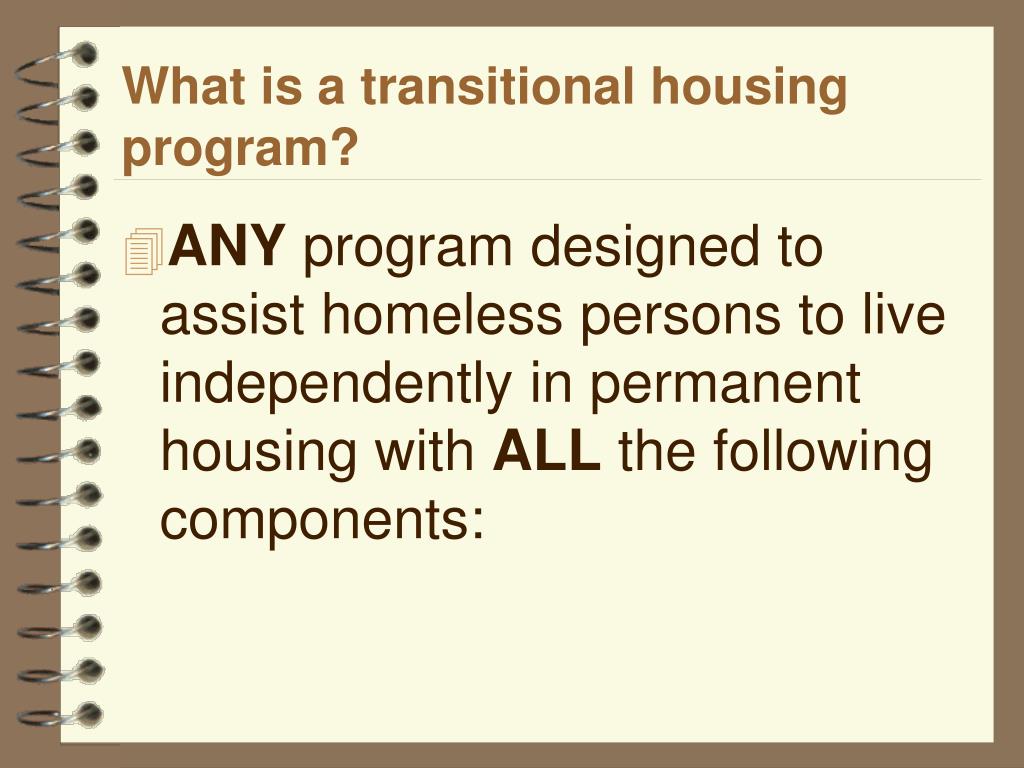 What is a transitional housing program?

ANY program designed to assist homeless persons to live independently in permanent housing with ALL the following components: